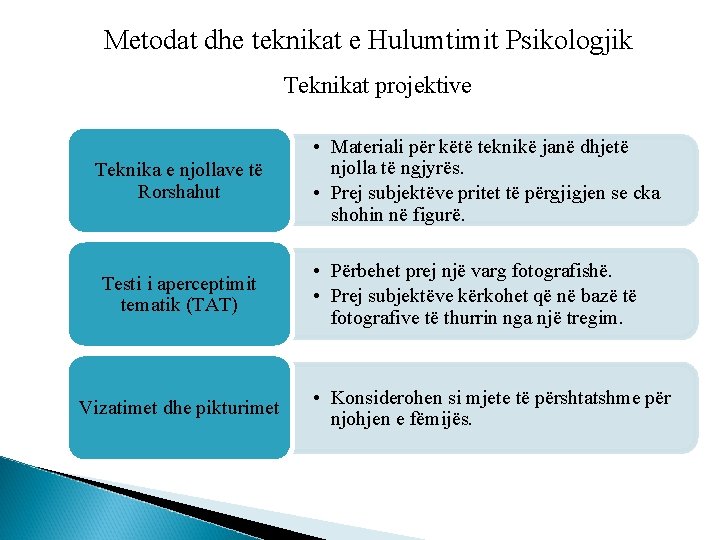 Metodat dhe teknikat e Hulumtimit Psikologjik

Teknikat projektive

Teknika e njollave të Rorshahut

• Materiali për këtë teknikë janë dhjetë njolla të ngjyrës.
• Prej subjektëve pritet të përgjigjen se cka shohin në figurë.

Testi i aperceptimit tematik (TAT)

• Përbehet prej një varg fotografishë.
• Prej subjektëve kërkohet që në bazë të fotografive të thurrin nga një tregim.

Vizatimet dhe pikturimet

• Konsiderohen si mjete të përshtatshme për njohjen e fëmijës.